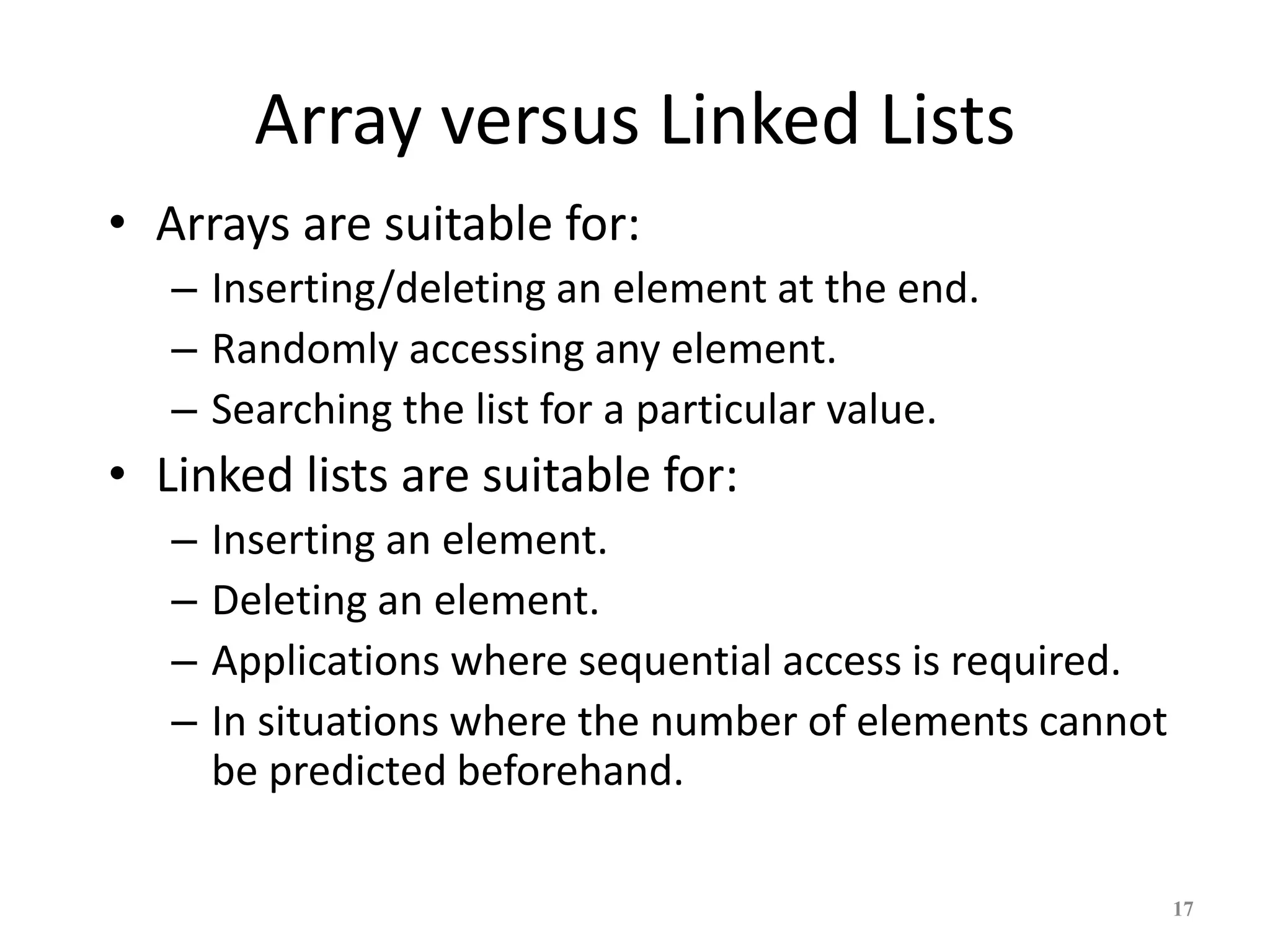 Array versus Linked Lists

• Arrays are suitable for:
– Inserting/deleting an element at the end.
– Randomly accessing any element.
– Searching the list for a particular value.

• Linked lists are suitable for:
– Inserting an element.
– Deleting an element.
– Applications where sequential access is required.
– In situations where the number of elements cannot be predicted beforehand.

17